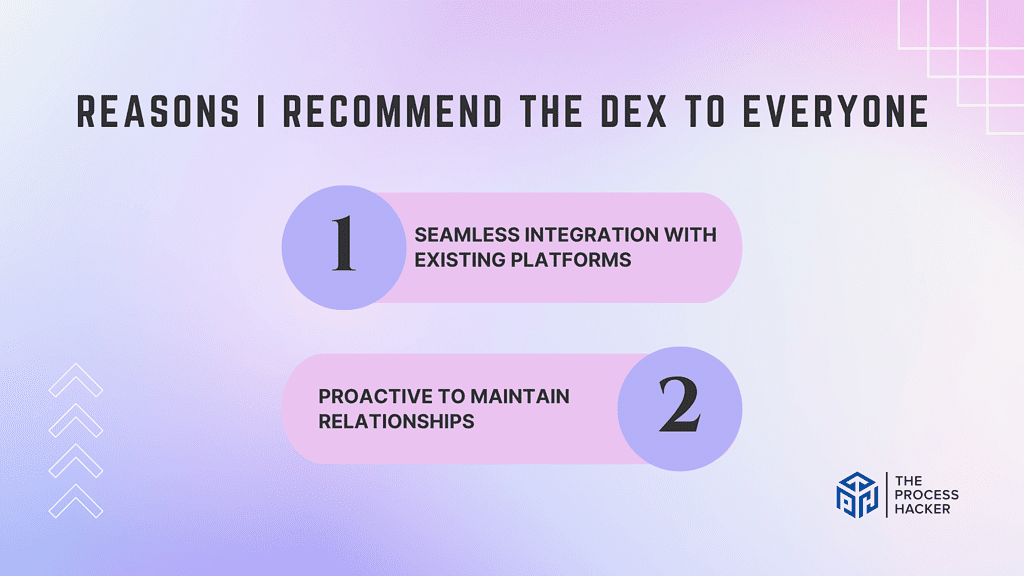 REASONS I RECOMMEND THE DEX TO EVERYONE

1

SEAMLESS INTEGRATION WITH EXISTING PLATFORMS

PROACTIVE TO MAINTAIN RELATIONSHIPS

2

THE PROCESS HACKER